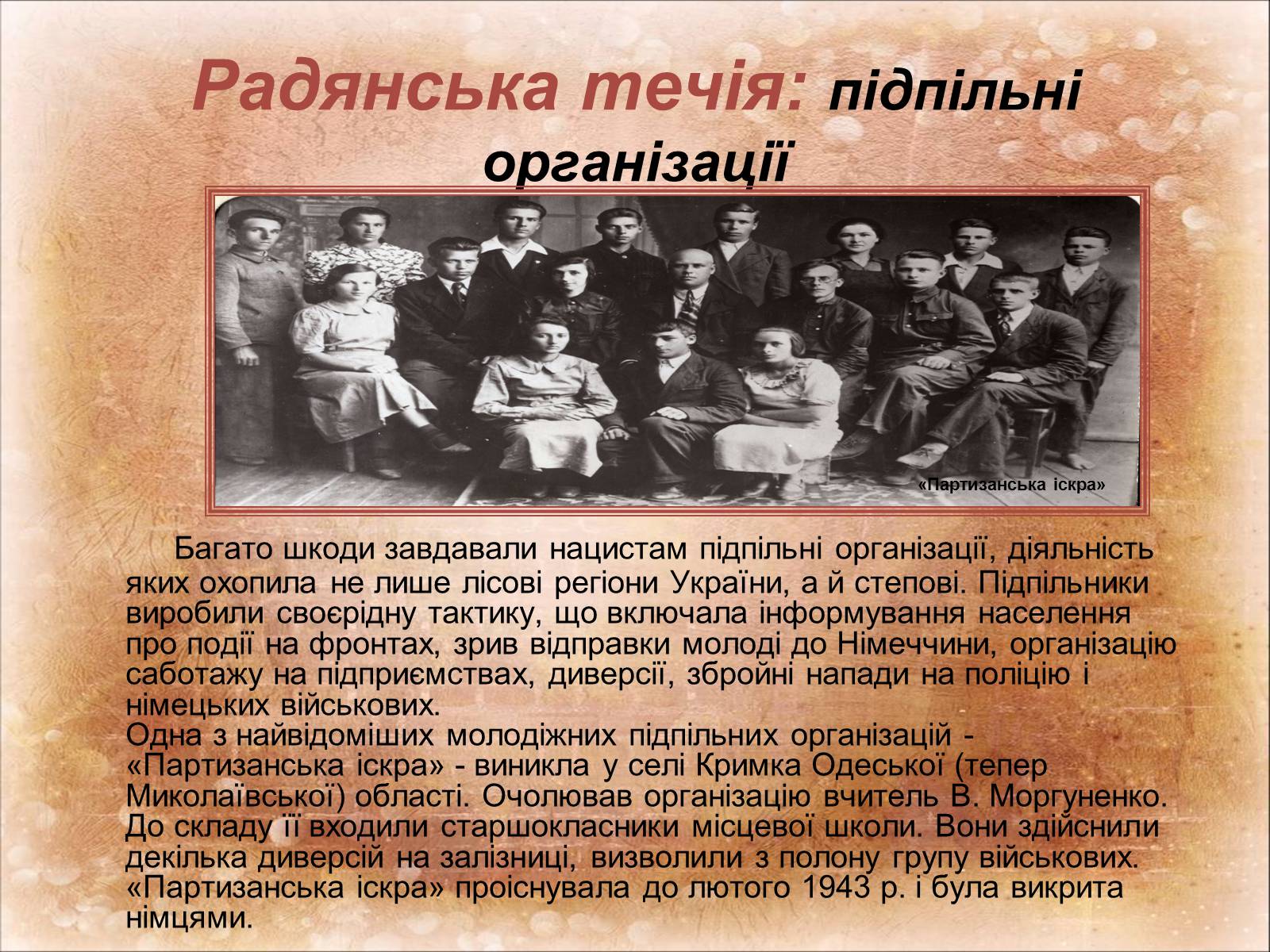 Радянська течія: підпільні організації

«Партизанська іскра»

Багато шкоди завдавали нацистам підпільні організації, діяльність яких охопила не лише лісові регіони України, а й степові. Підпільники виробили своєрідну тактику, що включала інформування населення про події на фронтах, зрив відправки молоді до Німеччини, організацію саботажу на підприємствах, диверсії, збройні напади на поліцію і німецьких військових.
Одна з найвідоміших молодіжних підпільних організацій - «Партизанська іскра» - виникла у селі Кримка Одеської (тепер Миколаївської) області. Очолював організацію вчитель В. Моргуненко. До складу її входили старшокласники місцевої школи. Вони здійснили декілька диверсій на залізниці, визволили з полону групу військових. «Партизанська іскра» проіснувала до лютого 1943 р. і була викрита німцями.